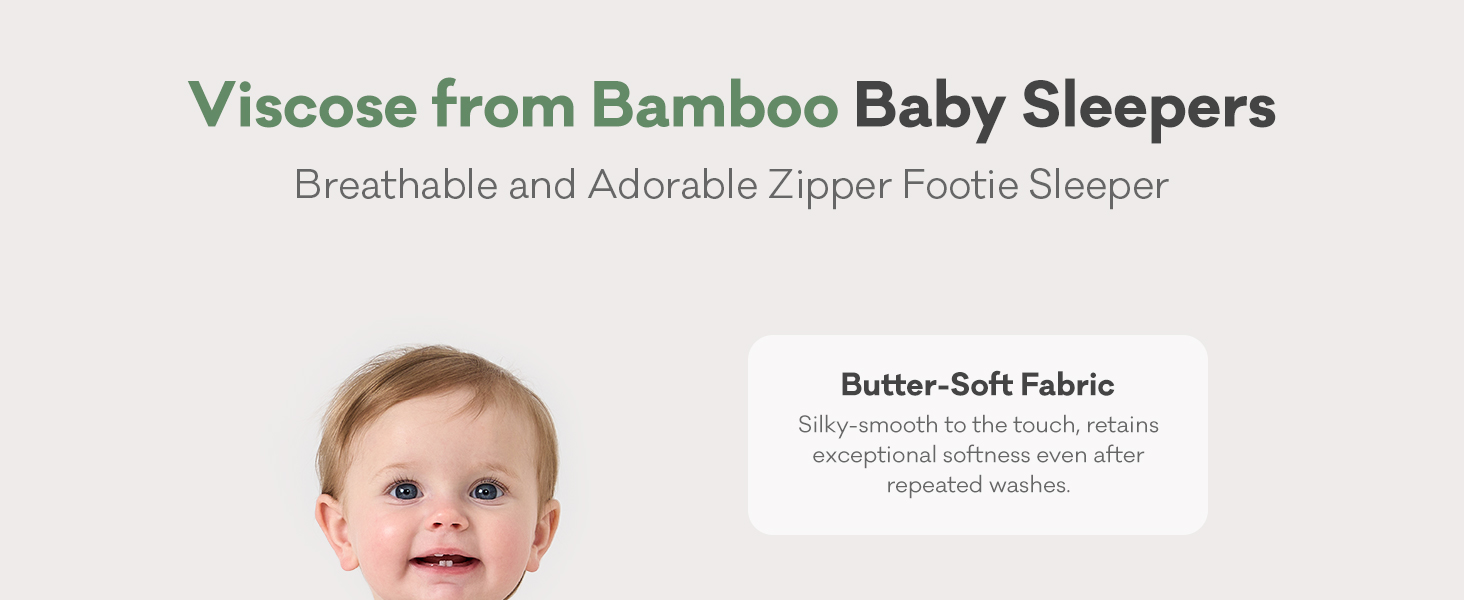 Viscose from Bamboo Baby Sleepers

Breathable and Adorable Zipper Footie Sleeper

Butter-Soft Fabric

Silky-smooth to the touch, retains exceptional softness even after repeated washes.